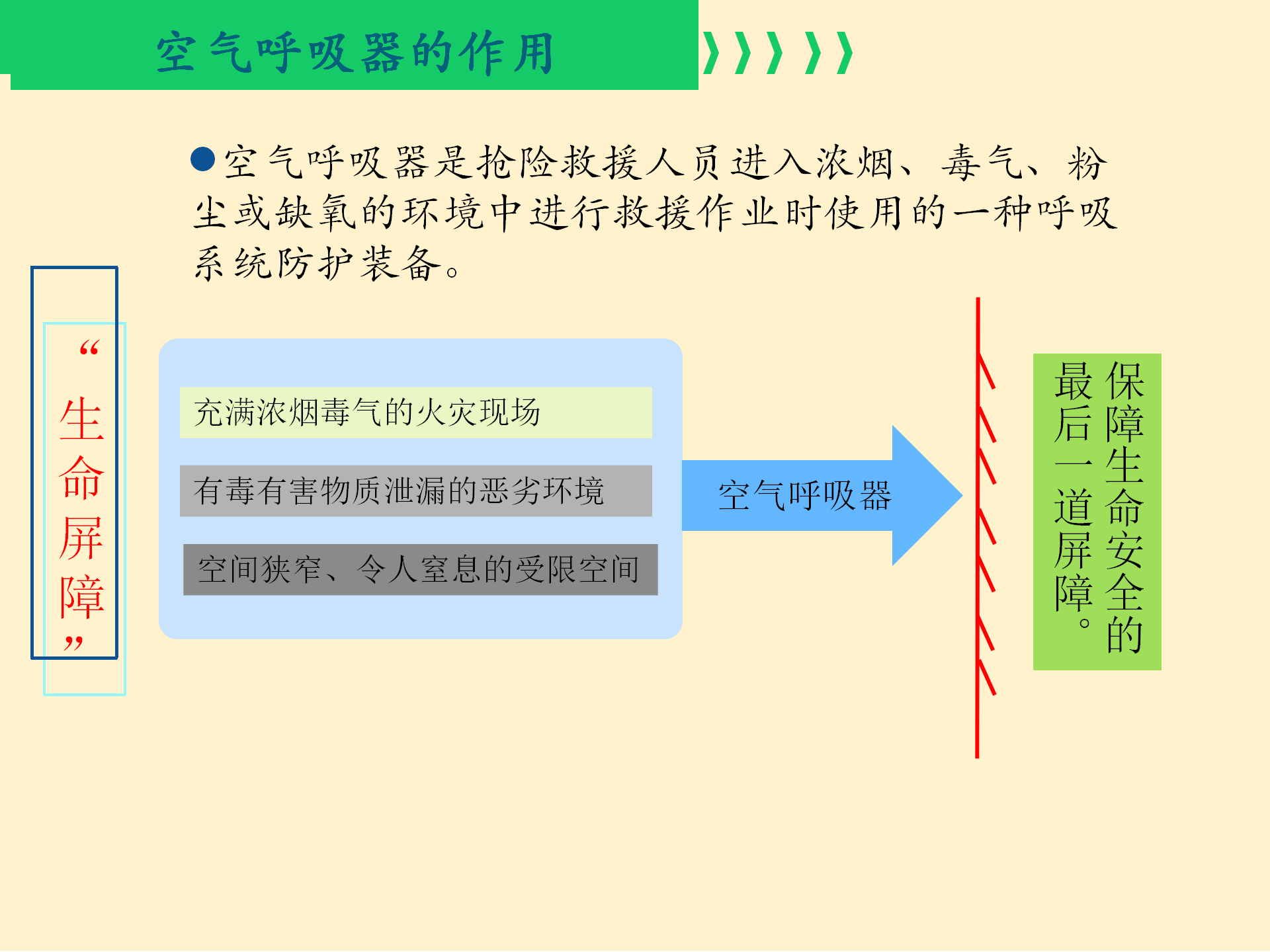 空气呼吸器的作用

●空气呼吸器是抢险救援人员进入浓烟、毒气、粉尘或缺氧的环境中进行救援作业时使用的一种呼吸系统防护装备。

“生命屏障”

充满浓烟毒气的火灾现场

有毒有害物质泄漏的恶劣环境

空间狭窄、令人窒息的受限空间

空气呼吸器

保障生命安全的最后一道屏障。